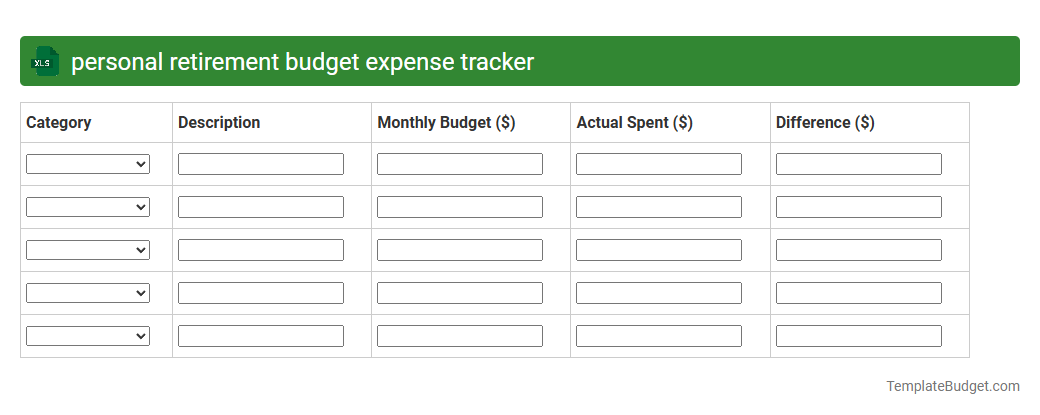 XLS personal retirement budget expense tracker

| Category | Description | Monthly Budget ($) | Actual Spent ($) | Difference ($) |
|---|---|---|---|---|
| | | | | |
| | | | | |
| | | | | |
| | | | | |
| | | | | |

TemplateBudget.com